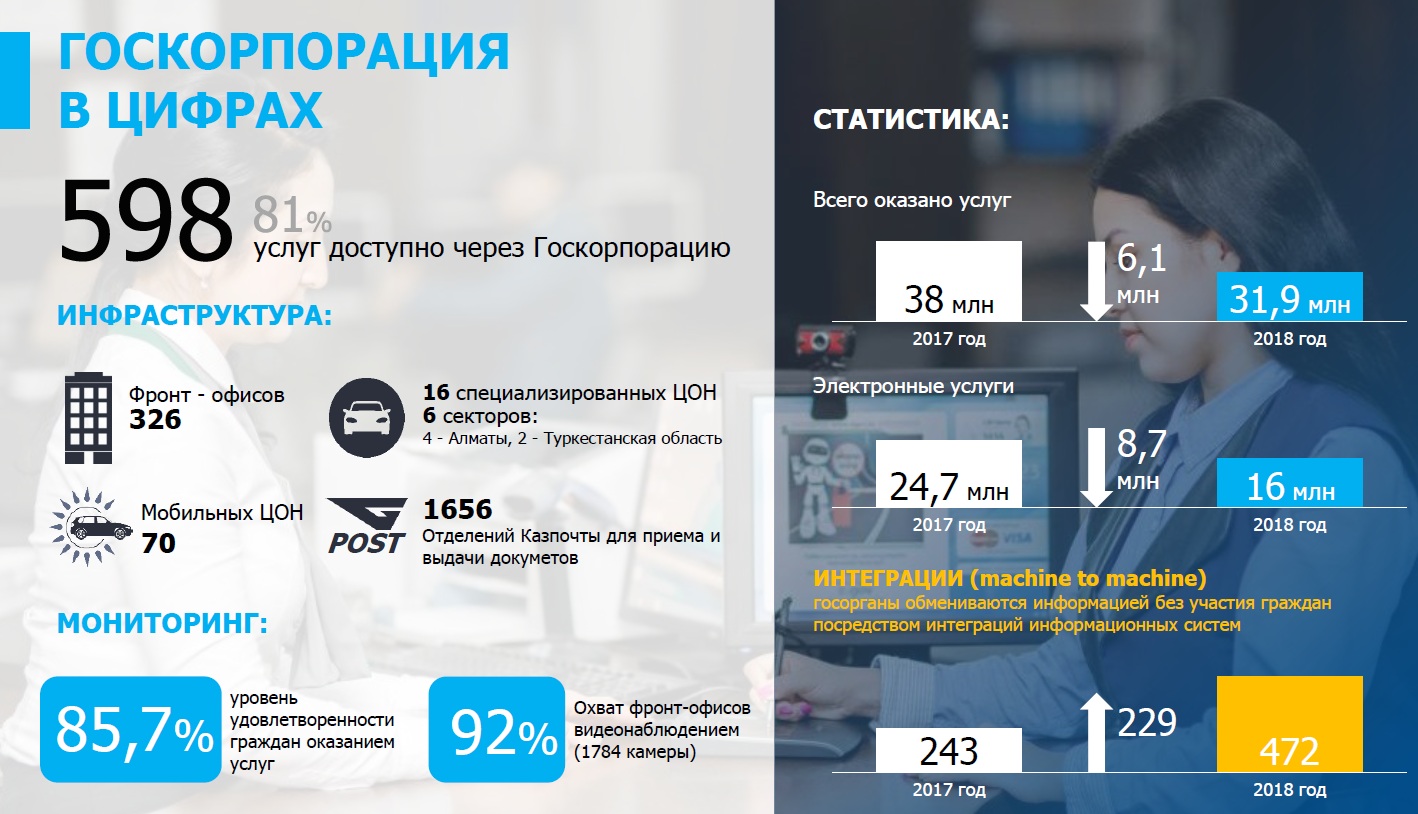 ГОСКОРПОРАЦИЯ В ЦИФРАХ

598 81%
услуг доступно через Госкорпорацию

ИНФРАСТРУКТУРА:

Фронт - офисов
326

16 специализированных ЦОН
6 секторов:
4 - Алматы, 2 - Туркестанская область

Мобильных ЦОН
70

POST
1656
Отделений Казпочты для приема и выдачи докуметов

МОНИТОРИНГ:

85,7%
уровень удовлетворенности граждан оказанием услуг

92%
Охват фронт-офисов видеонаблюдением (1784 камеры)

СТАТИСТИКА:

Всего оказано услуг

38 млн
2017 год
6,1 млн
31,9 млн
2018 год

Электронные услуги

24,7 млн
2017 год
8,7 млн
16 млн
2018 год

ИНТЕГРАЦИИ (machine to machine)
госорганы обмениваются информацией без участия граждан посредством интеграций информационных систем

243
2017 год
229
472
2018 год